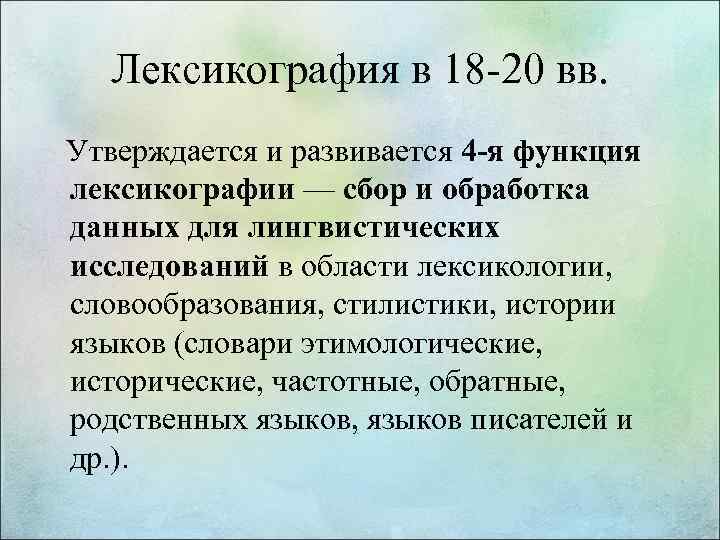 Лексикография в 18-20 вв.

Утверждается и развивается 4-я функция лексикографии — сбор и обработка данных для лингвистических исследований в области лексикологии, словообразования, стилистики, истории языков (словари этимологические, исторические, частотные, обратные, родственных языков, языков писателей и др.).